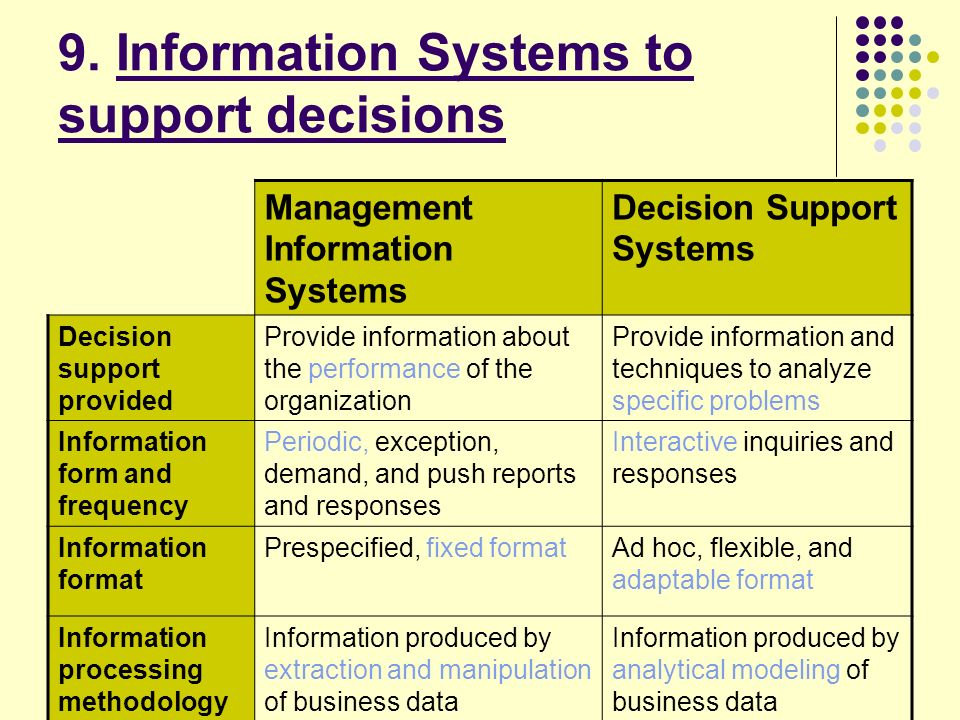 9. Information Systems to support decisions

| | Management Information Systems | Decision Support Systems |
|---|---|---|
| Decision support provided | Provide information about the performance of the organization | Provide information and techniques to analyze specific problems |
| Information form and frequency | Periodic, exception, demand, and push reports and responses | Interactive inquiries and responses |
| Information format | Prespecified, fixed format | Ad hoc, flexible, and adaptable format |
| Information processing methodology | Information produced by extraction and manipulation of business data | Information produced by analytical modeling of business data |